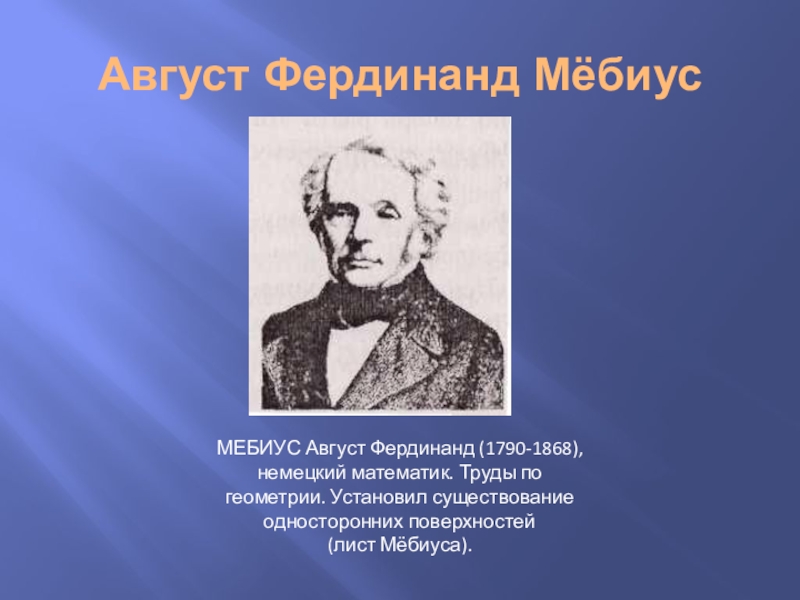 Август Фердинанд Мёбиус

МЕБИУС Август Фердинанд (1790-1868), немецкий математик. Труды по геометрии. Установил существование односторонних поверхностей (лист Мёбиуса).